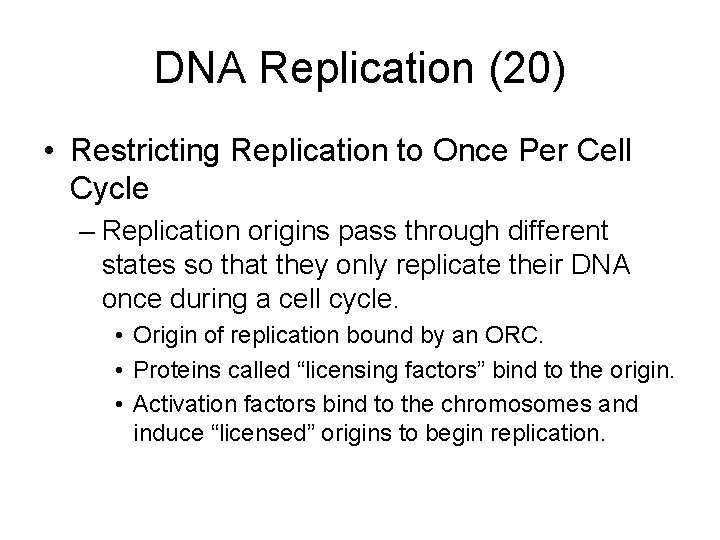 DNA Replication (20)

• Restricting Replication to Once Per Cell Cycle

– Replication origins pass through different states so that they only replicate their DNA once during a cell cycle.

• Origin of replication bound by an ORC.

• Proteins called “licensing factors” bind to the origin.

• Activation factors bind to the chromosomes and induce “licensed” origins to begin replication.